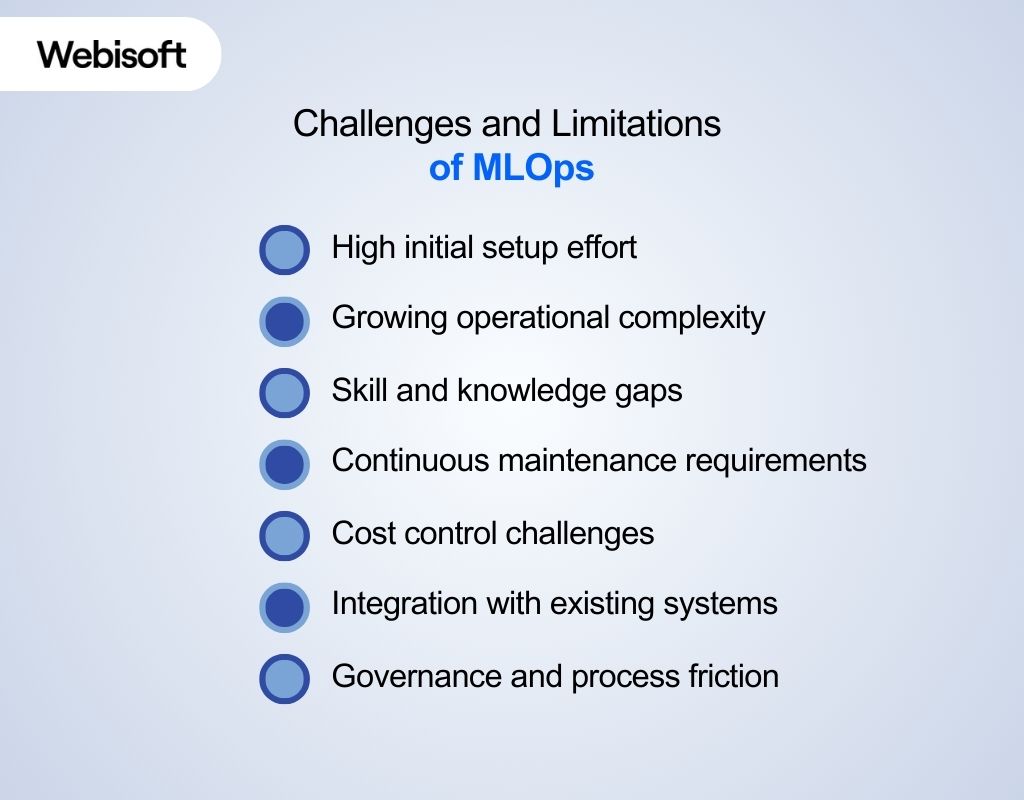 Webisoft

Challenges and Limitations of MLOps

High initial setup effort

Growing operational complexity

Skill and knowledge gaps

Continuous maintenance requirements

Cost control challenges

Integration with existing systems

Governance and process friction